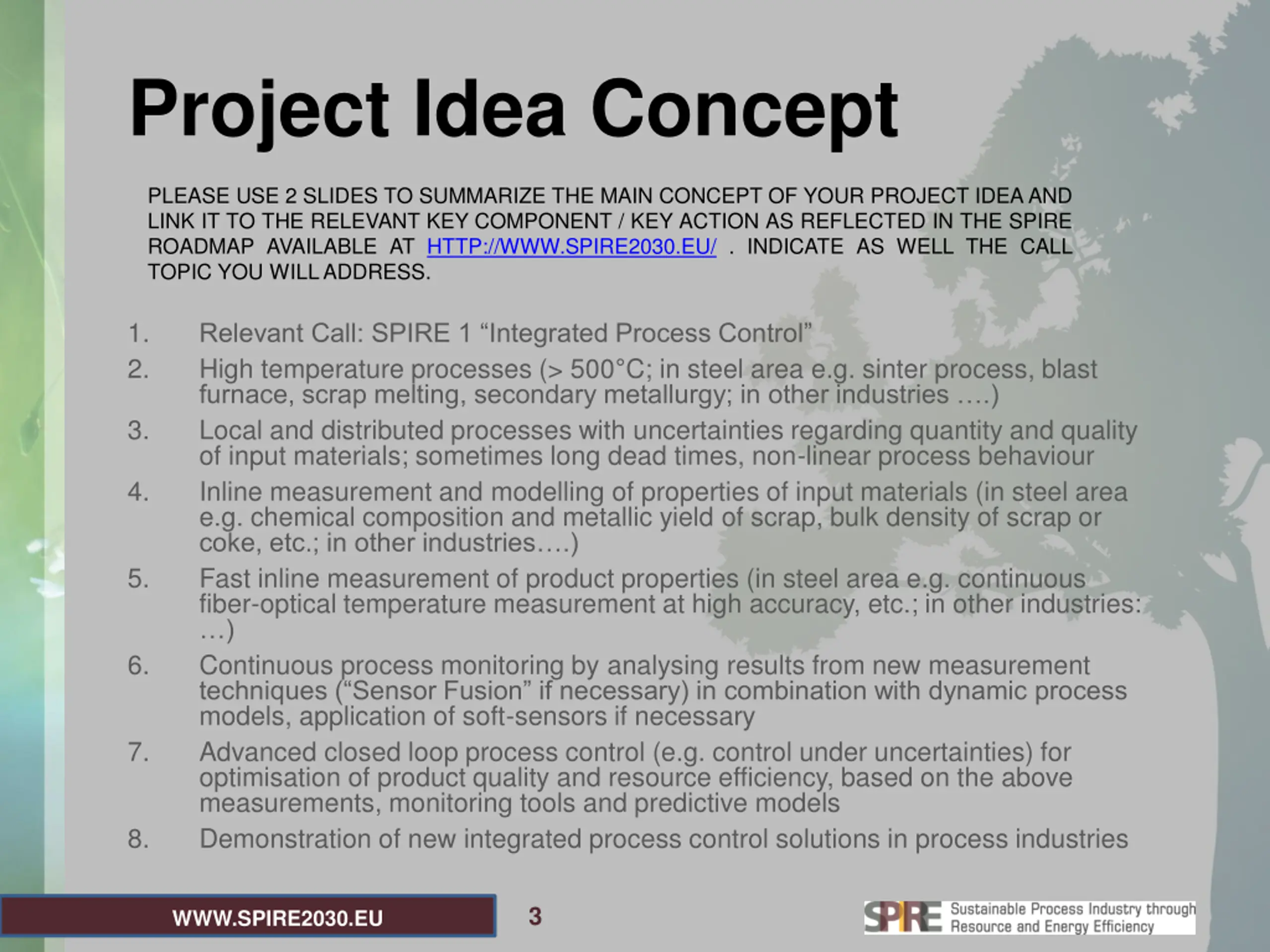 Project Idea Concept

PLEASE USE 2 SLIDES TO SUMMARIZE THE MAIN CONCEPT OF YOUR PROJECT IDEA AND LINK IT TO THE RELEVANT KEY COMPONENT / KEY ACTION AS REFLECTED IN THE SPIRE ROADMAP AVAILABLE AT HTTP://WWW.SPIRE2030.EU/ . INDICATE AS WELL THE CALL TOPIC YOU WILL ADDRESS.

1. Relevant Call: SPIRE 1 “Integrated Process Control”
2. High temperature processes (> 500°C; in steel area e.g. sinter process, blast furnace, scrap melting, secondary metallurgy; in other industries ….)
3. Local and distributed processes with uncertainties regarding quantity and quality of input materials; sometimes long dead times, non-linear process behaviour
4. Inline measurement and modelling of properties of input materials (in steel area e.g. chemical composition and metallic yield of scrap, bulk density of scrap or coke, etc.; in other industries….)
5. Fast inline measurement of product properties (in steel area e.g. continuous fiber-optical temperature measurement at high accuracy, etc.; in other industries: …)
6. Continuous process monitoring by analysing results from new measurement techniques (“Sensor Fusion” if necessary) in combination with dynamic process models, application of soft-sensors if necessary
7. Advanced closed loop process control (e.g. control under uncertainties) for optimisation of product quality and resource efficiency, based on the above measurements, monitoring tools and predictive models
8. Demonstration of new integrated process control solutions in process industries

WWW.SPIRE2030.EU

3

SPIRE Sustainable Process Industry through Resource and Energy Efficiency